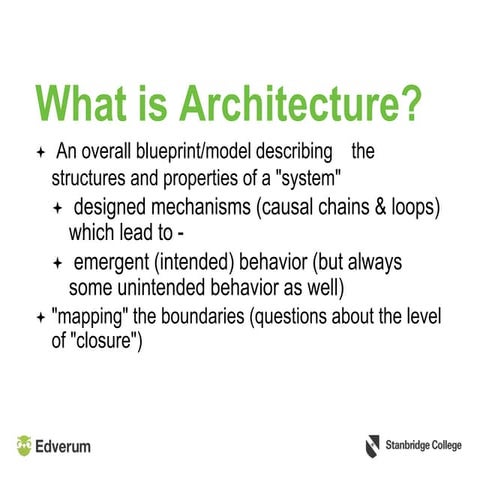 What is Architecture?

+ An overall blueprint/model describing the structures and properties of a "system"

+ designed mechanisms (causal chains & loops) which lead to -

+ emergent (intended) behavior (but always some unintended behavior as well)

+ "mapping" the boundaries (questions about the level of "closure")

Edverum

Stanbridge College